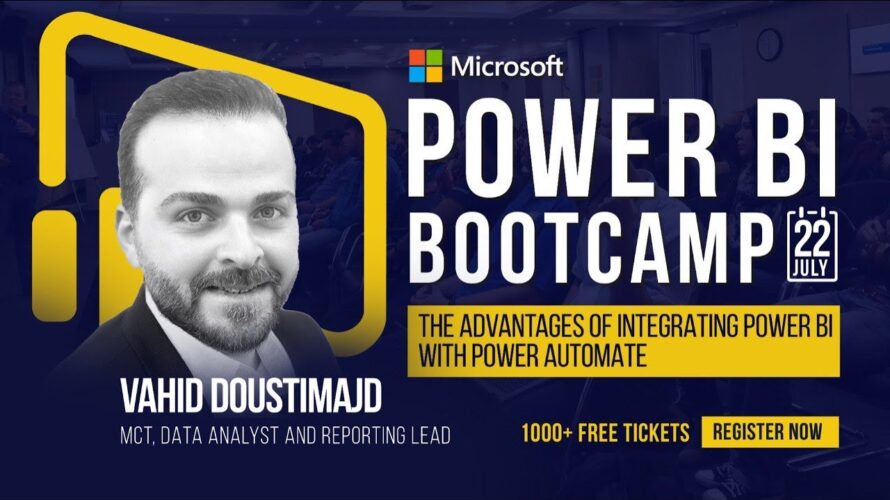 Microsoft

POWER BI BOOTCAMP

22 JULY

THE ADVANTAGES OF INTEGRATING POWER BI WITH POWER AUTOMATE

VAHID DOUSTIMAJD

MCT, DATA ANALYST AND REPORTING LEAD

1000+ FREE TICKETS

REGISTER NOW